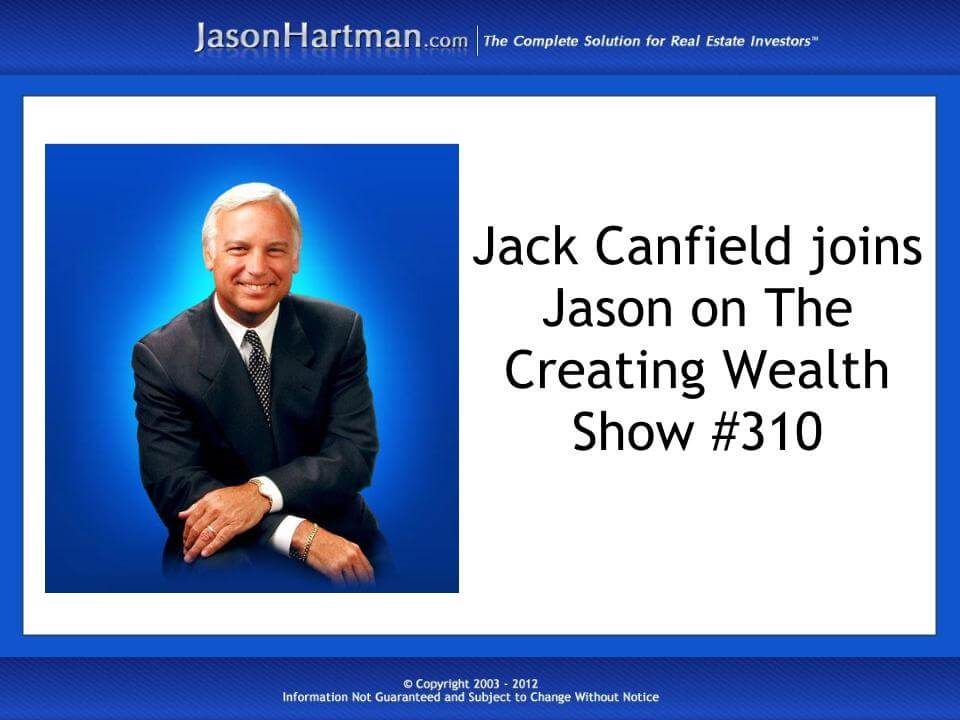 JasonHartman.com | The Complete Solution for Real Estate Investors™

Jack Canfield joins Jason on The Creating Wealth Show #310

© Copyright 2003 - 2012
Information Not Guaranteed and Subject to Change Without Notice